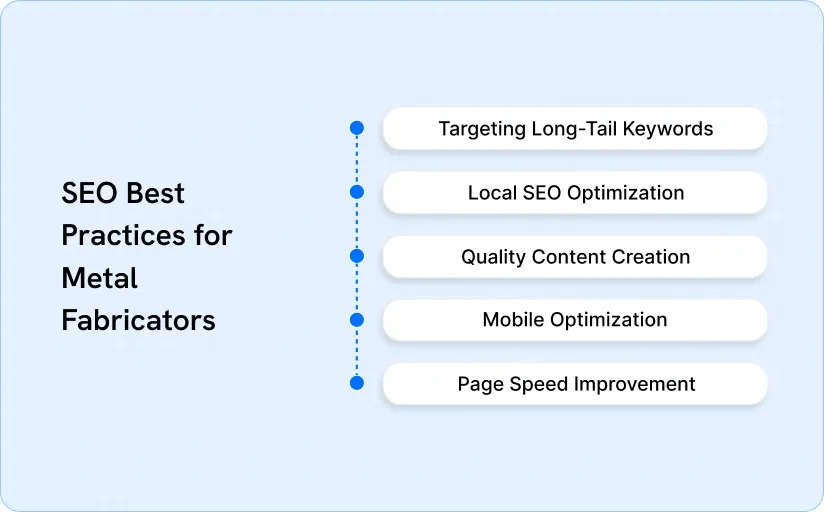 SEO Best Practices for Metal Fabricators

Targeting Long-Tail Keywords

Local SEO Optimization

Quality Content Creation

Mobile Optimization

Page Speed Improvement